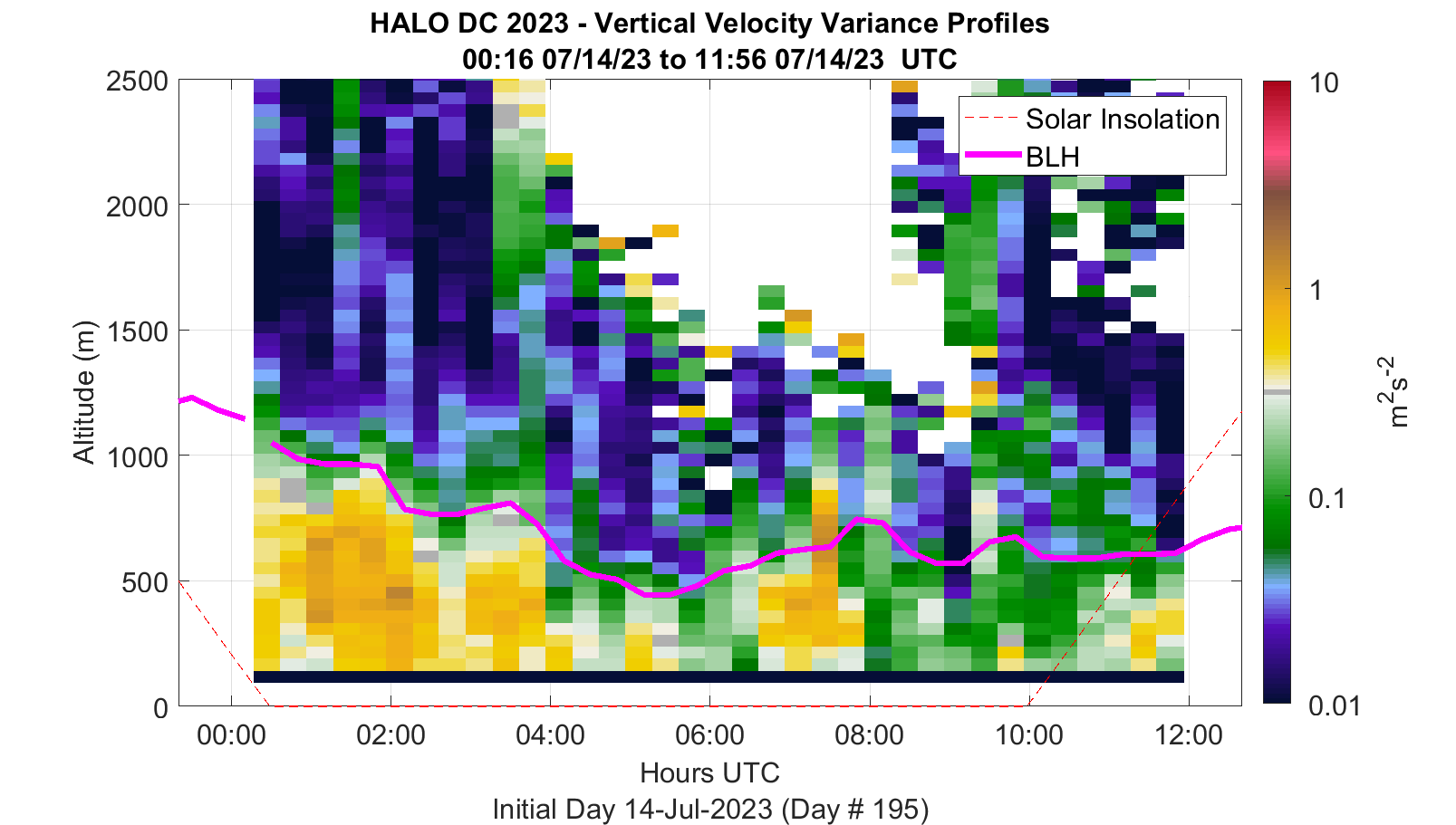 HALO DC 2023 - Vertical Velocity Variance Profiles
00:16 07/14/23 to 11:56 07/14/23 UTC

Solar Insolation
BLH

2500
2000
1500
1000
500
0

Altitude (m)

00:00
02:00
04:00
06:00
08:00
10:00
12:00

Hours UTC

Initial Day 14-Jul-2023 (Day # 195)

10
1
0.1
0.01

$m^2s^{-2}$